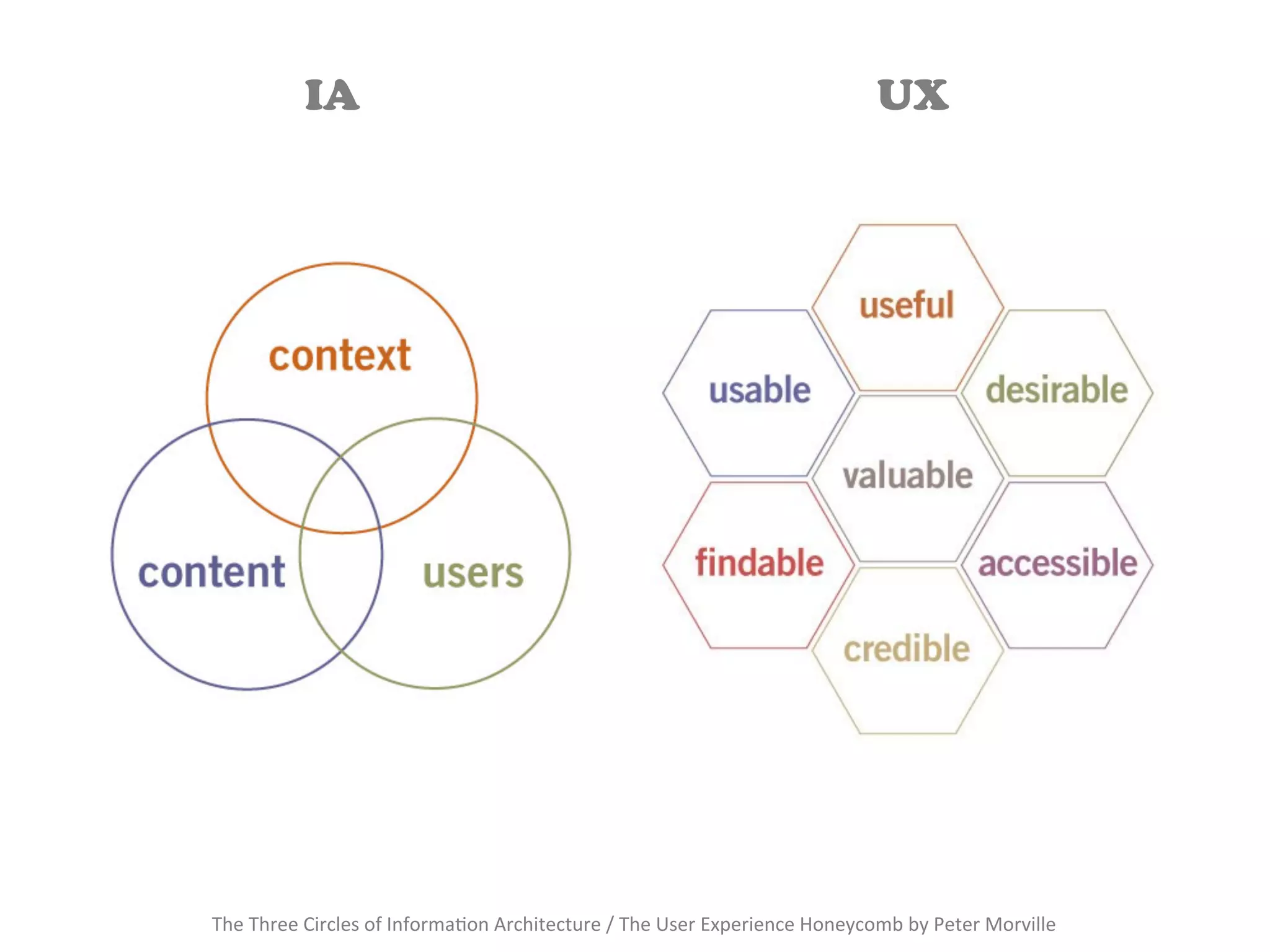 IA

UX

context

content

users

useful

usable

desirable

valuable

findable

accessible

credible

The Three Circles of Information Architecture / The User Experience Honeycomb by Peter Morville